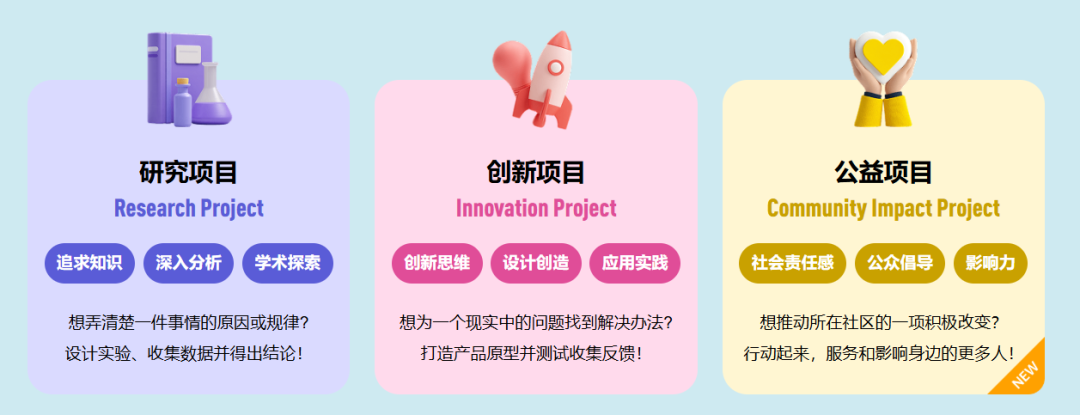 研究项目
Research Project

追求知识　深入分析　学术探索

想弄清楚一件事情的原因或规律？
设计实验、收集数据并得出结论！

创新项目
Innovation Project

创新思维　设计创造　应用实践

想为一个现实中的问题找到解决办法？
打造产品原型并测试收集反馈！

公益项目
Community Impact Project

社会责任感　公众倡导　影响力

想推动所在社区的一项积极改变？
行动起来，服务和影响身边的更多人！

NEW